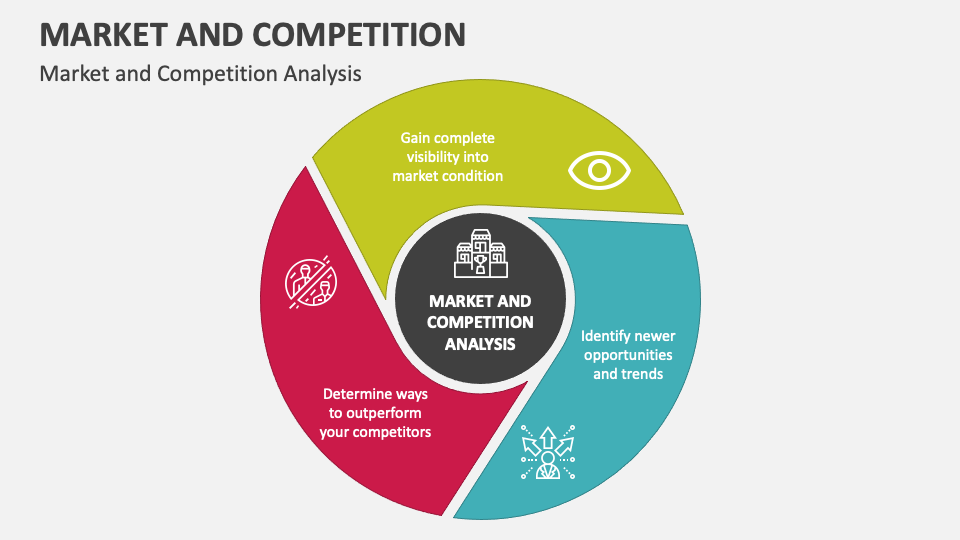 MARKET AND COMPETITION

Market and Competition Analysis

Gain complete visibility into market condition

MARKET AND COMPETITION ANALYSIS

Identify newer opportunities and trends

Determine ways to outperform your competitors